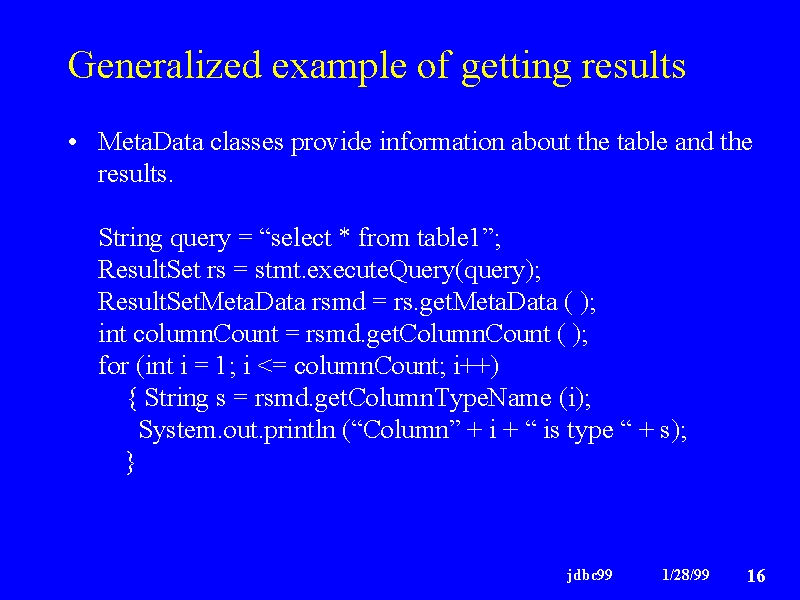 Generalized example of getting results

• MetaData classes provide information about the table and the results.

String query = “select * from table1”;
ResultSet rs = stmt.executeQuery(query);
ResultSetMetaData rsmd = rs.getMetaData ( );
int columnCount = rsmd.getColumnCount ( );
for (int i = 1; i <= columnCount; i++)
{ String s = rsmd.getColumnTypeName (i);
System.out.println (“Column” + i + “ is type “ + s);
}

jdbc99 1/28/99 16